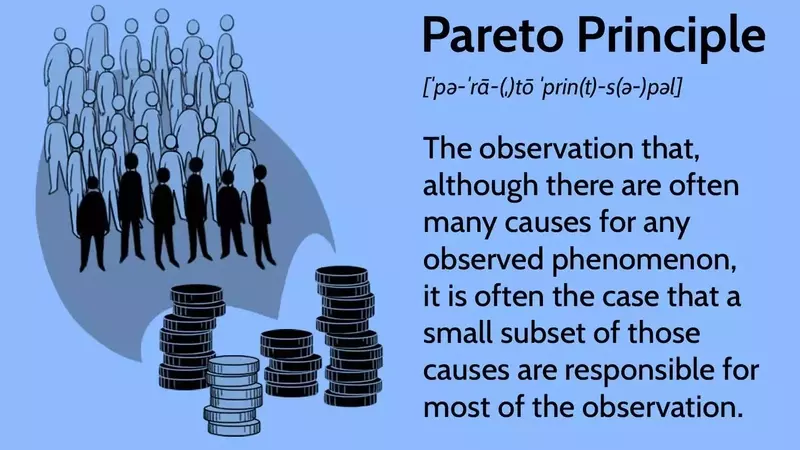 Pareto Principle

[ˈpə-ˈrā-(ˌ)tō ˈprin(t)-s(ə-)pəl]

The observation that, although there are often many causes for any observed phenomenon, it is often the case that a small subset of those causes are responsible for most of the observation.